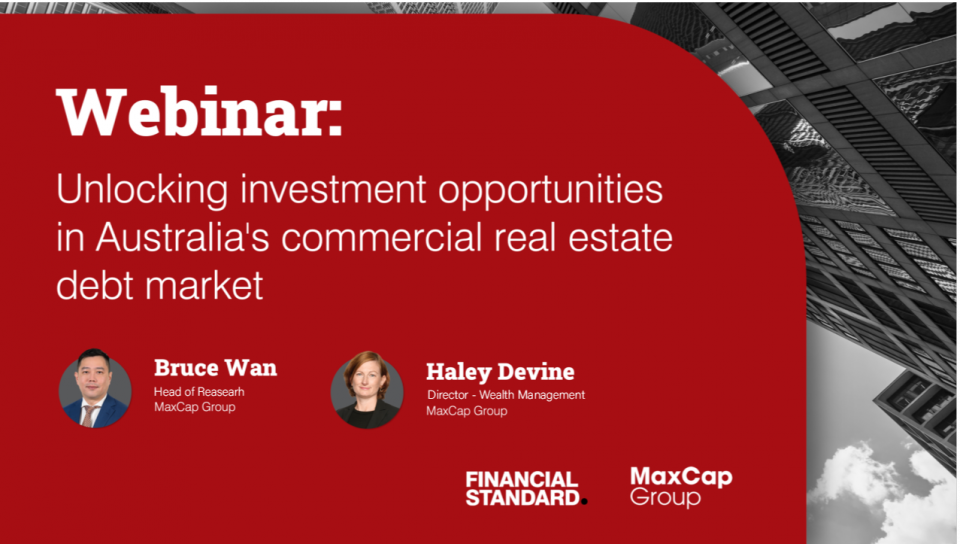 Webinar:

Unlocking investment opportunities in Australia's commercial real estate debt market

Bruce Wan
Head of Reasearh
MaxCap Group

Haley Devine
Director - Wealth Management
MaxCap Group

FINANCIAL STANDARD.

MaxCap Group